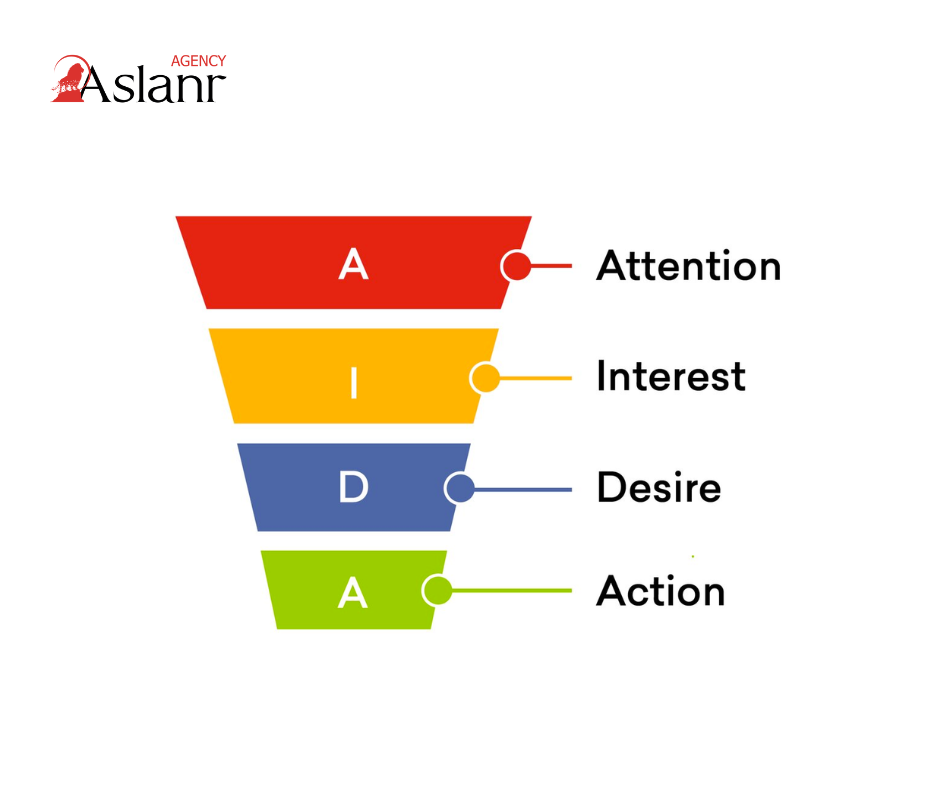 AGENCY
Aslanr

A
Attention

I
Interest

D
Desire

A
Action